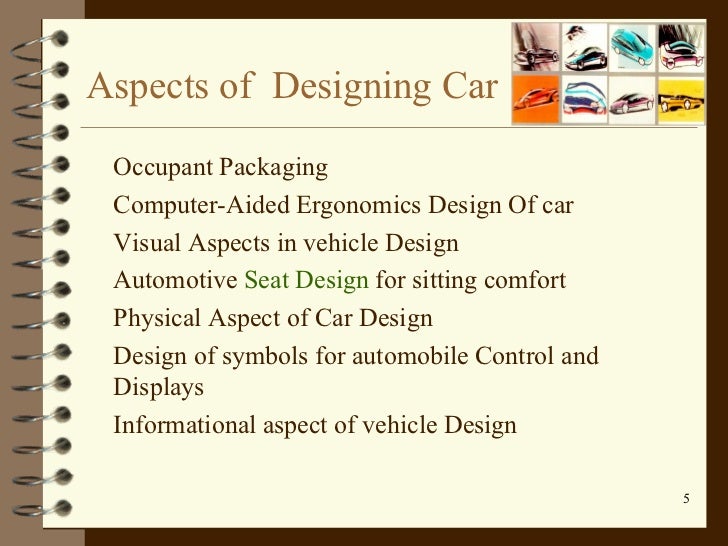 Aspects of Designing Car

Occupant Packaging

Computer-Aided Ergonomics Design Of car

Visual Aspects in vehicle Design

Automotive Seat Design for sitting comfort

Physical Aspect of Car Design

Design of symbols for automobile Control and Displays

Informational aspect of vehicle Design

5